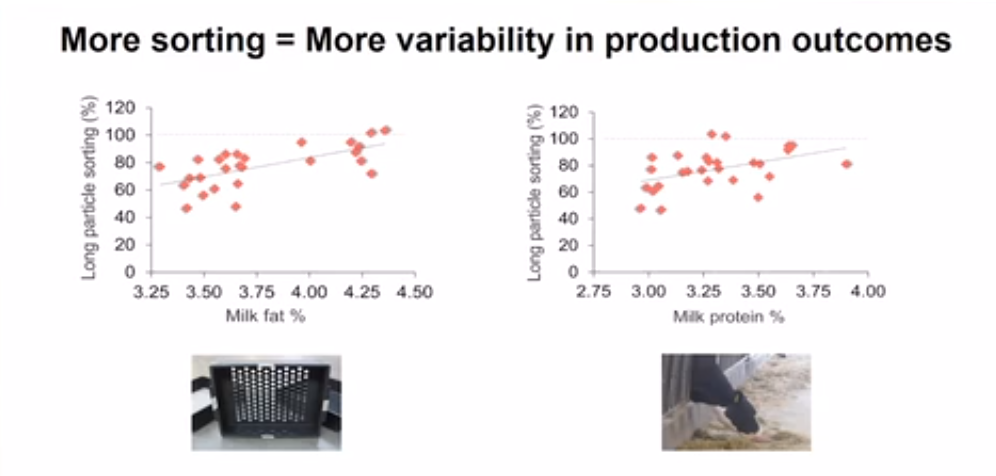 More sorting = More variability in production outcomes

Long particle sorting (%)
120
100
80
60
40
20
0
3.25 3.50 3.75 4.00 4.25 4.50
Milk fat %

Long particle sorting (%)
120
100
80
60
40
20
0
2.75 3.00 3.25 3.50 3.75 4.00
Milk protein %